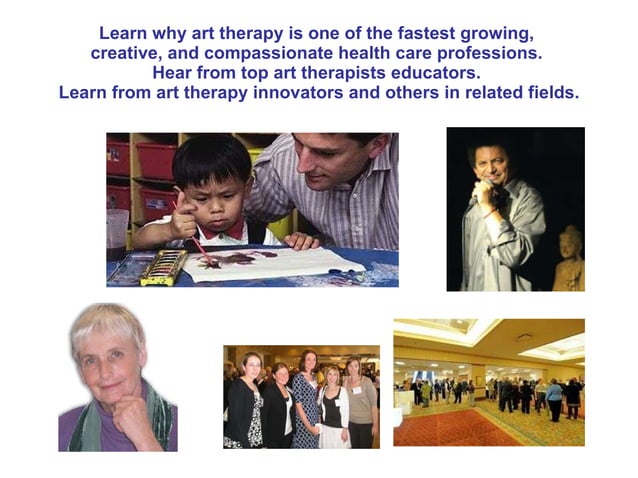 Learn why art therapy is one of the fastest growing, creative, and compassionate health care professions.
Hear from top art therapists educators.
Learn from art therapy innovators and others in related fields.